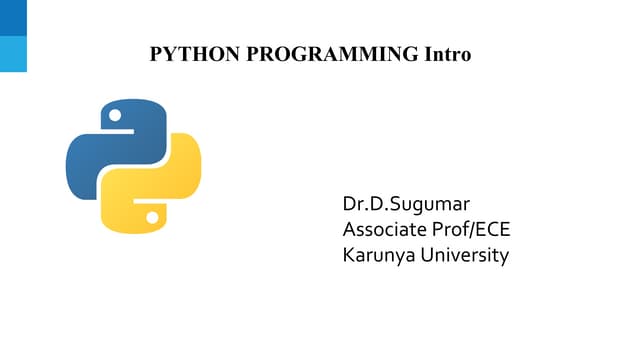 PYTHON PROGRAMMING Intro

Dr.D.Sugumar
Associate Prof/ECE
Karunya University